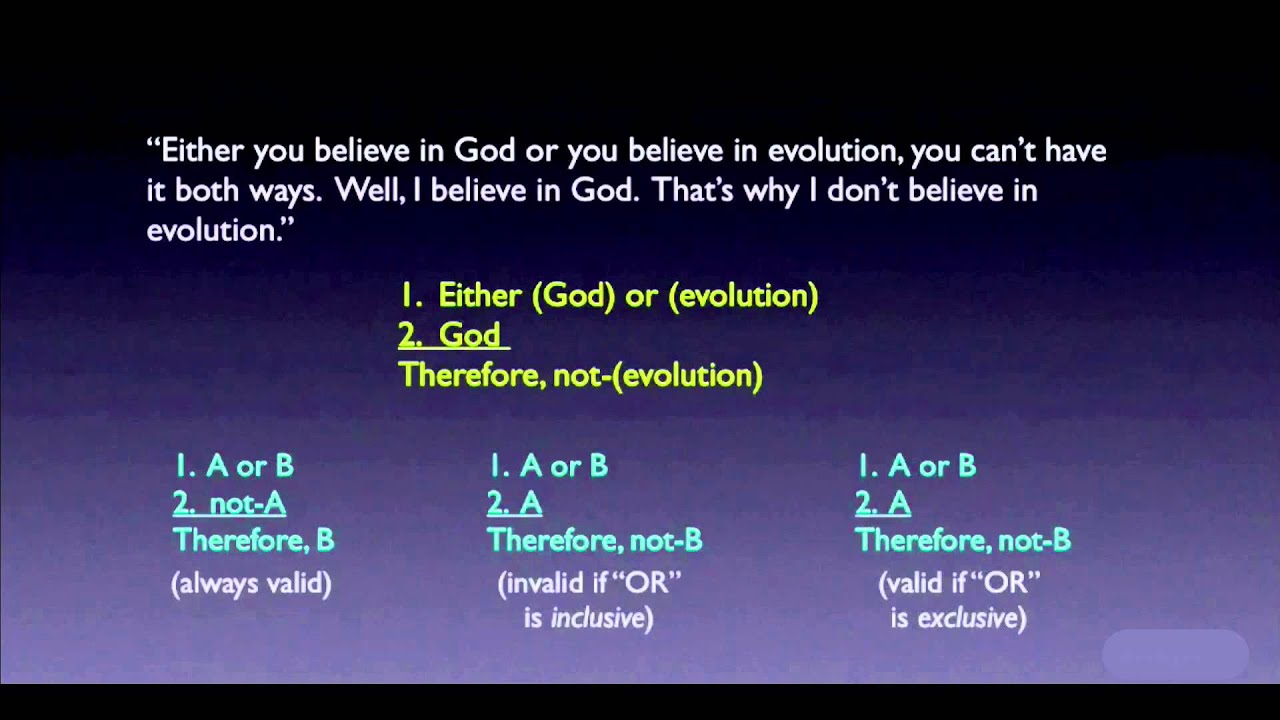 "Either you believe in God or you believe in evolution, you can't have it both ways. Well, I believe in God. That's why I don't believe in evolution."

1. Either (God) or (evolution)
2. God
Therefore, not-(evolution)

1. A or B
2. not-A
Therefore, B
(always valid)

1. A or B
2. A
Therefore, not-B
(invalid if "OR" is inclusive)

1. A or B
2. A
Therefore, not-B
(valid if "OR" is exclusive)